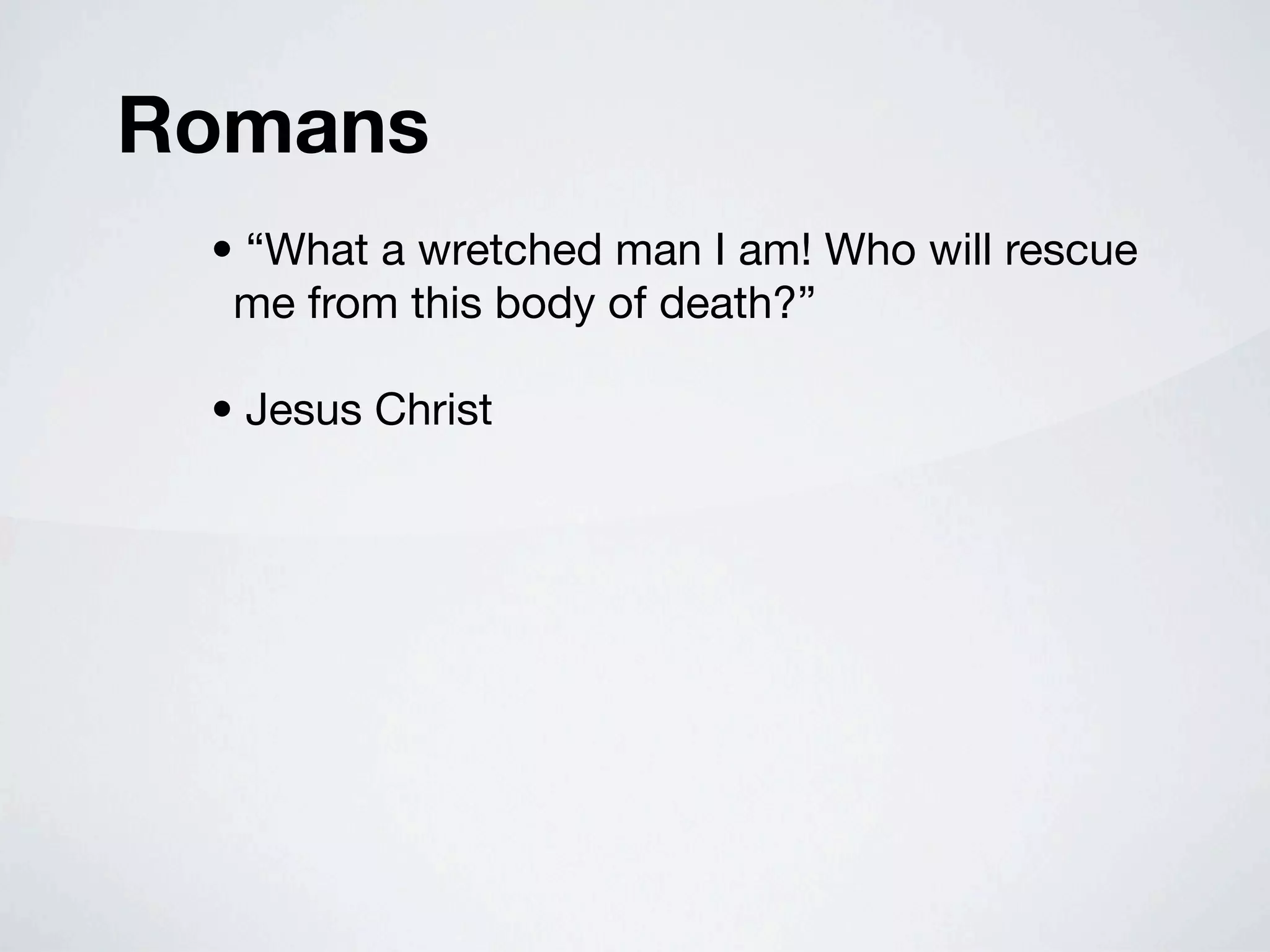 Romans

• “What a wretched man I am! Who will rescue me from this body of death?”

• Jesus Christ